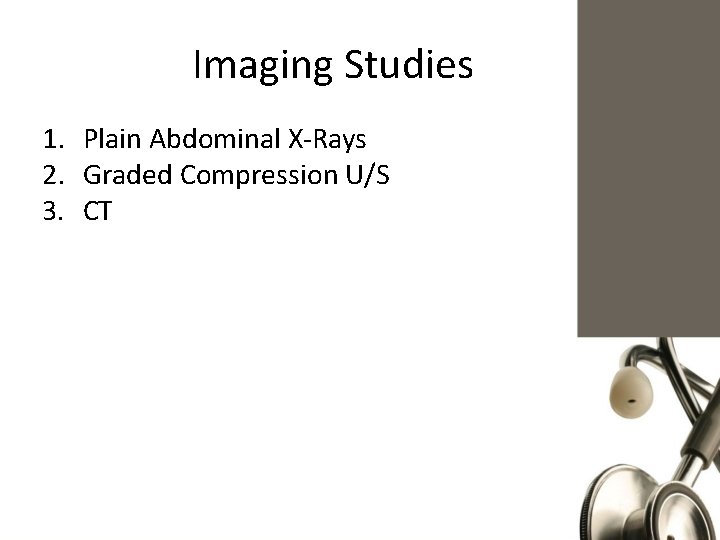 Imaging Studies

1. Plain Abdominal X-Rays
2. Graded Compression U/S
3. CT